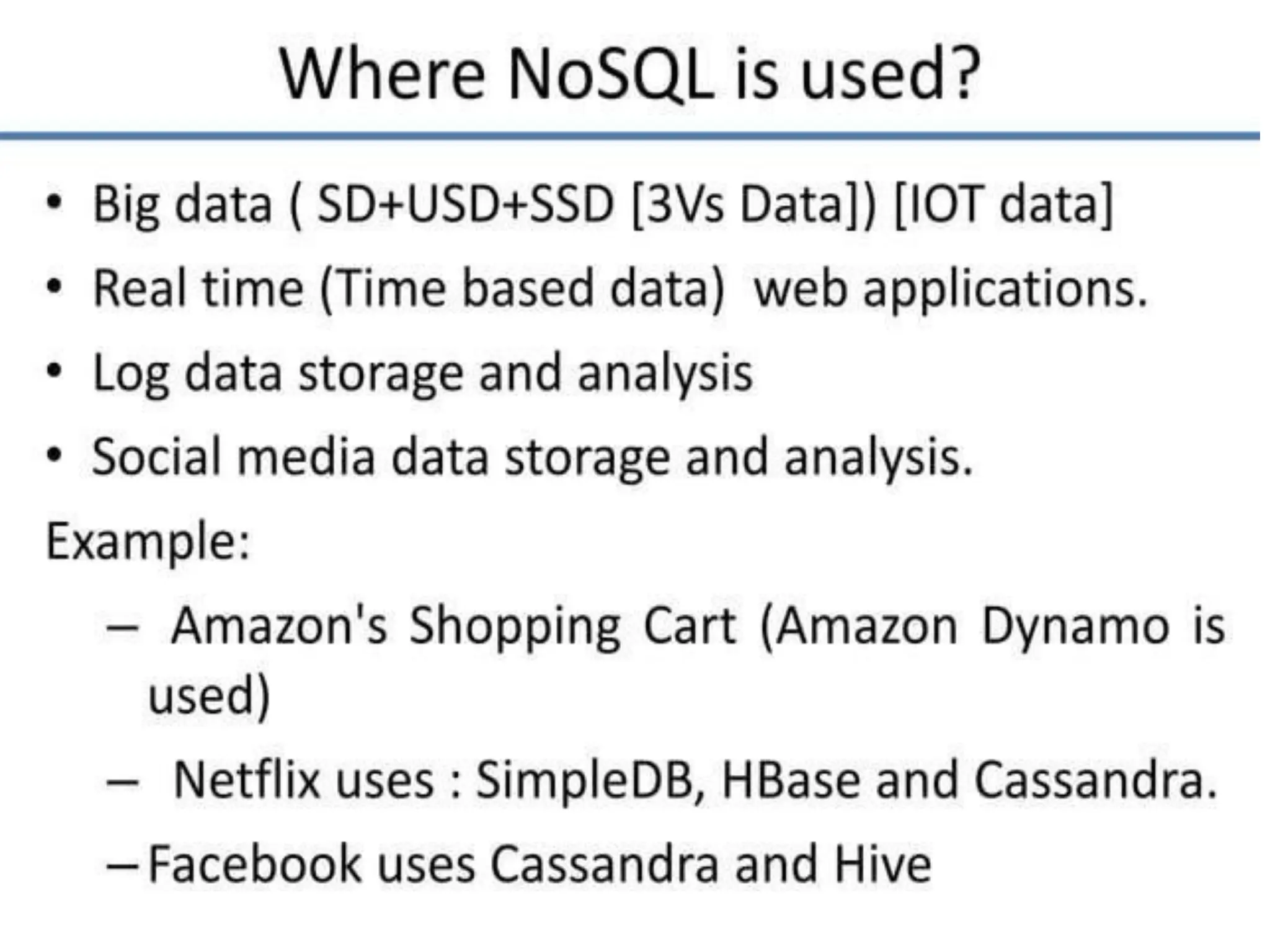 Where NoSQL is used?

• Big data ( SD+USD+SSD [3Vs Data]) [IOT data]
• Real time (Time based data) web applications.
• Log data storage and analysis
• Social media data storage and analysis.

Example:

– Amazon's Shopping Cart (Amazon Dynamo is used)
– Netflix uses : SimpleDB, HBase and Cassandra.
– Facebook uses Cassandra and Hive